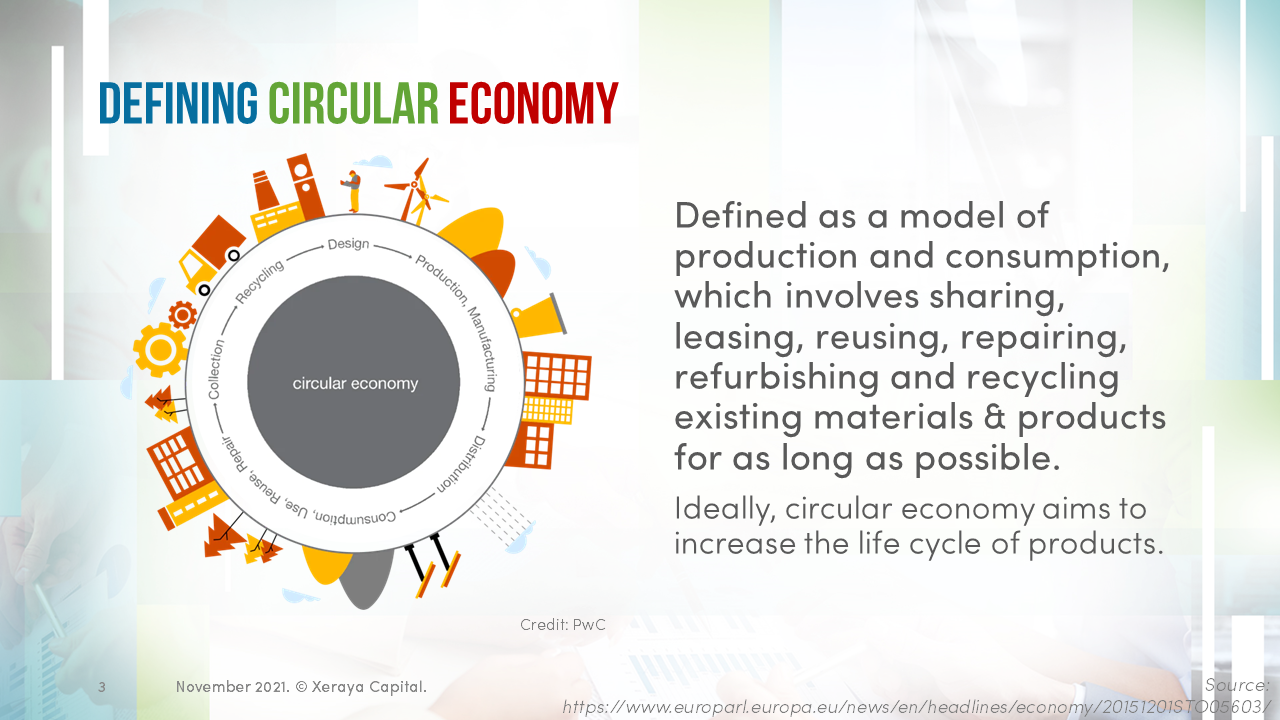 DEFINING CIRCULAR ECONOMY

Design

Production, Manufacturing

Distribution

Consumption, Use, Reuse, Repair

Collection

Recycling

circular economy

Defined as a model of production and consumption, which involves sharing, leasing, reusing, repairing, refurbishing and recycling existing materials & products for as long as possible.

Ideally, circular economy aims to increase the life cycle of products.

Credit: PwC

3

November 2021. © Xeraya Capital.

Source: https://www.europarl.europa.eu/news/en/headlines/economy/20151201STO05603/